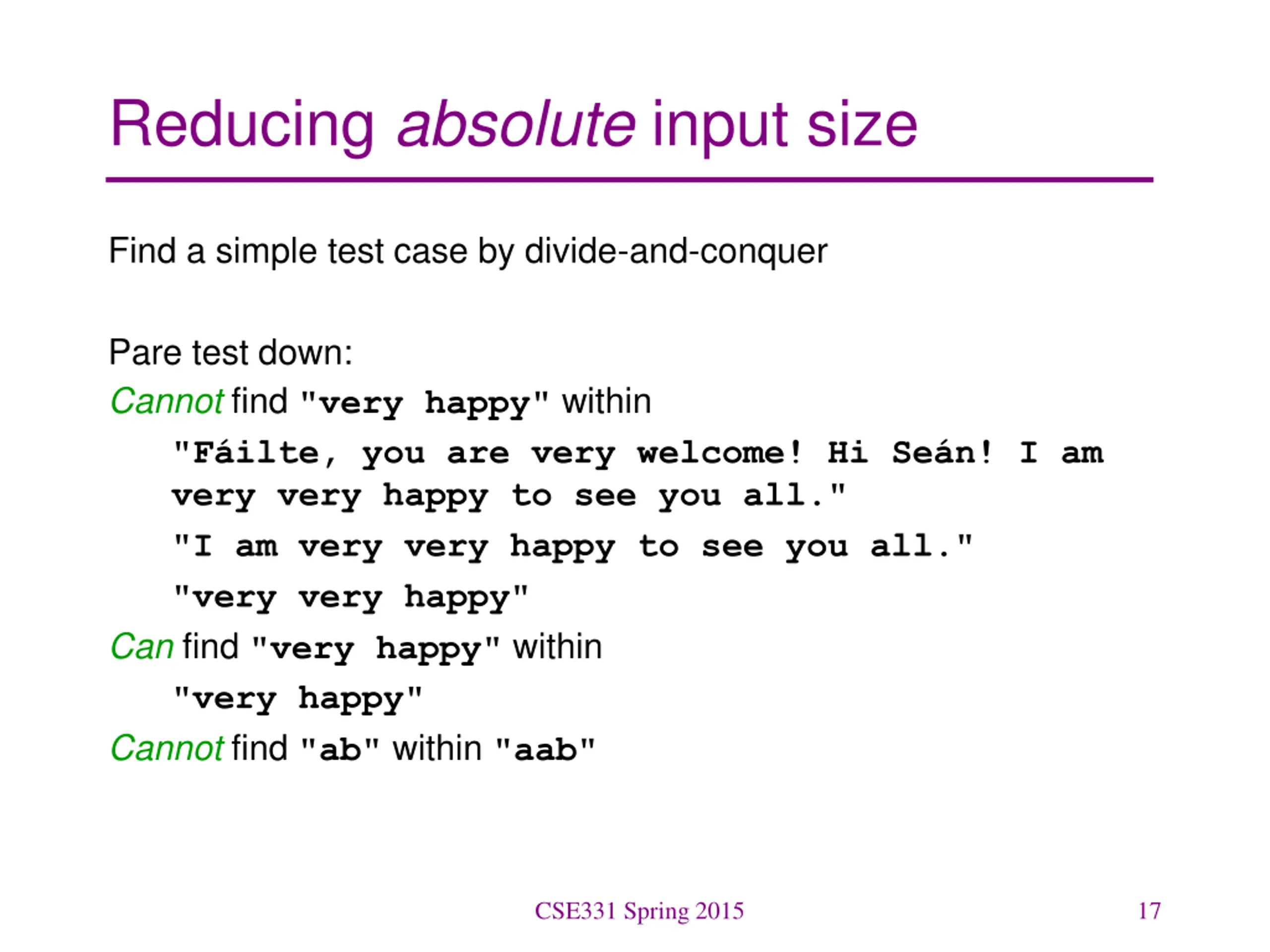 Reducing absolute input size

Find a simple test case by divide-and-conquer

Pare test down:

Cannot find "very happy" within

"Fáilte, you are very welcome! Hi Seán! I am very very happy to see you all."

"I am very very happy to see you all."

"very very happy"

Can find "very happy" within

"very happy"

Cannot find "ab" within "aab"

CSE331 Spring 2015

17